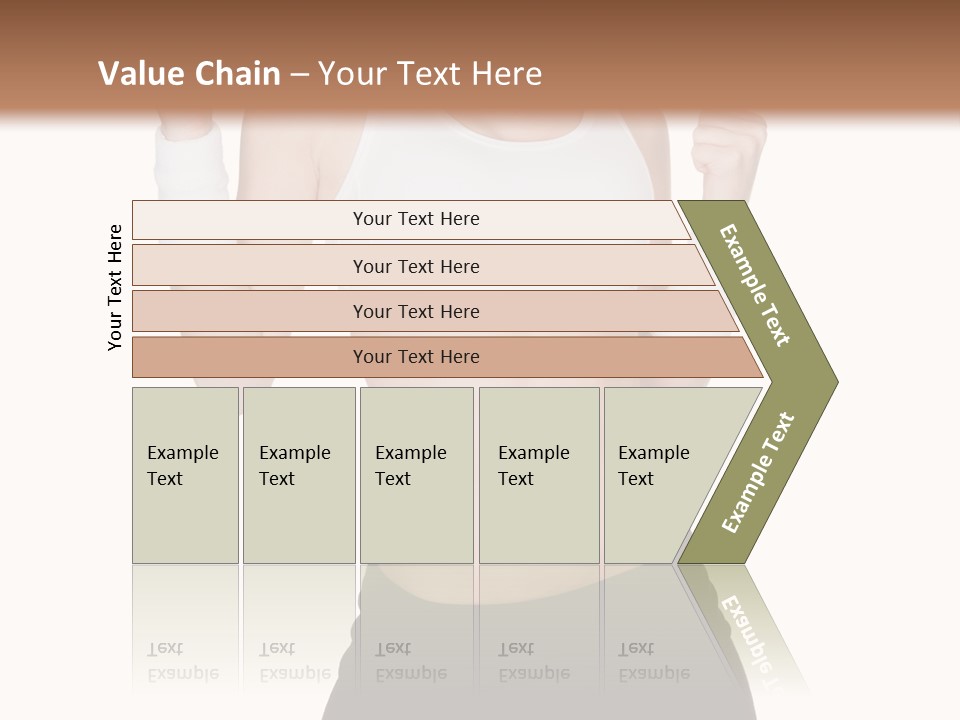 Value Chain – Your Text Here

Your Text Here

Your Text Here

Your Text Here

Your Text Here

Your Text Here

Example Text

Example Text

Example Text

Example Text

Example Text

Example Text

Example Text